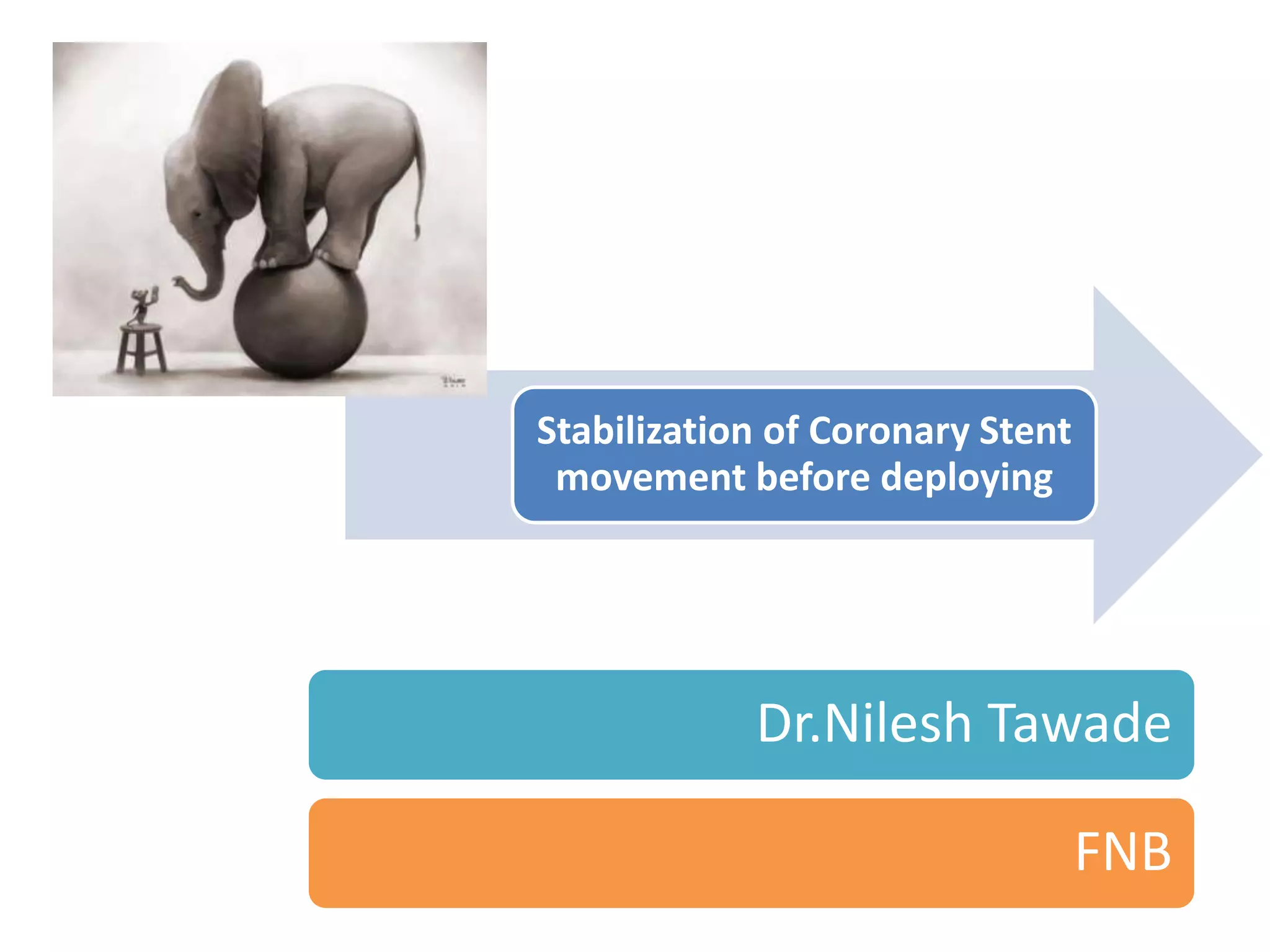 Stabilization of Coronary Stent movement before deploying

Dr.Nilesh Tawade

FNB